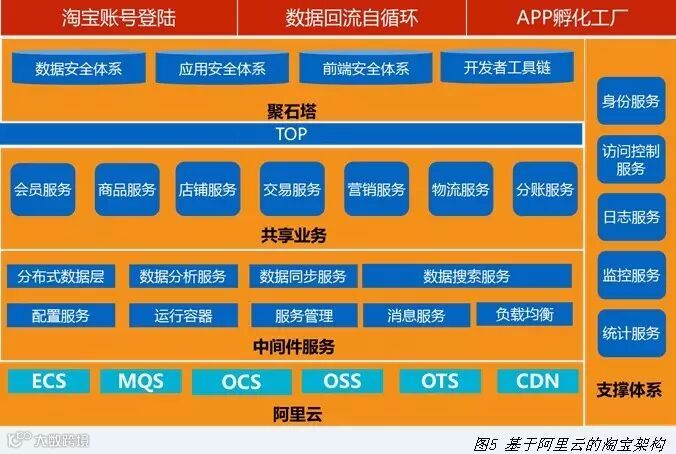 淘宝账号登陆 数据回流自循环 APP孵化工厂

数据安全体系 应用安全体系 前端安全体系 开发者工具链

聚石塔

TOP

会员服务 商品服务 店铺服务 交易服务 营销服务 物流服务 分账服务

共享业务

分布式数据层 数据分析服务 数据同步服务 数据搜索服务

配置服务 运行容器 服务管理 消息服务 负载均衡

中间件服务

ECS MQS OCS OSS OTS CDN

阿里云

身份服务

访问控制服务

日志服务

监控服务

统计服务

支撑体系

大数跨境

图5 基于阿里云的淘宝架构